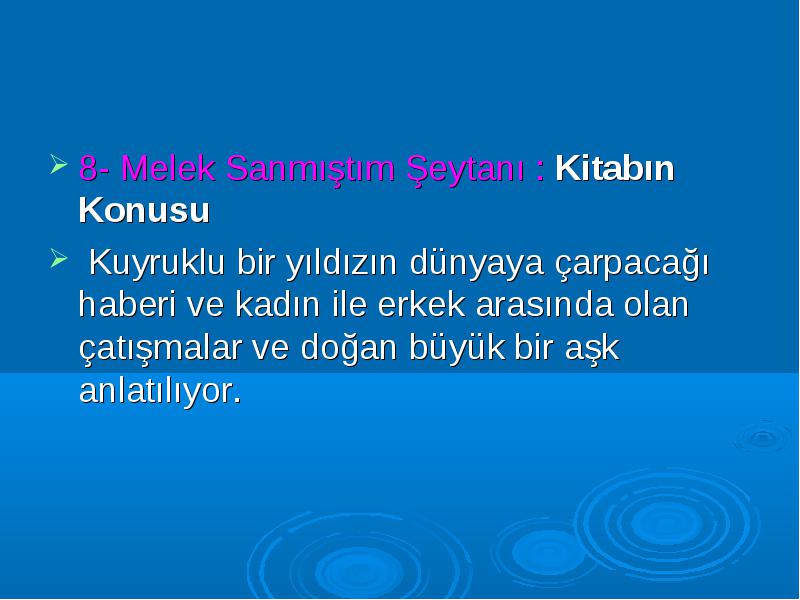 8- Melek Sanmıştım Şeytanı : Kitabın Konusu

Kuyruklu bir yıldızın dünyaya çarpacağı haberi ve kadın ile erkek arasında olan çatışmalar ve doğan büyük bir aşk anlatılıyor.